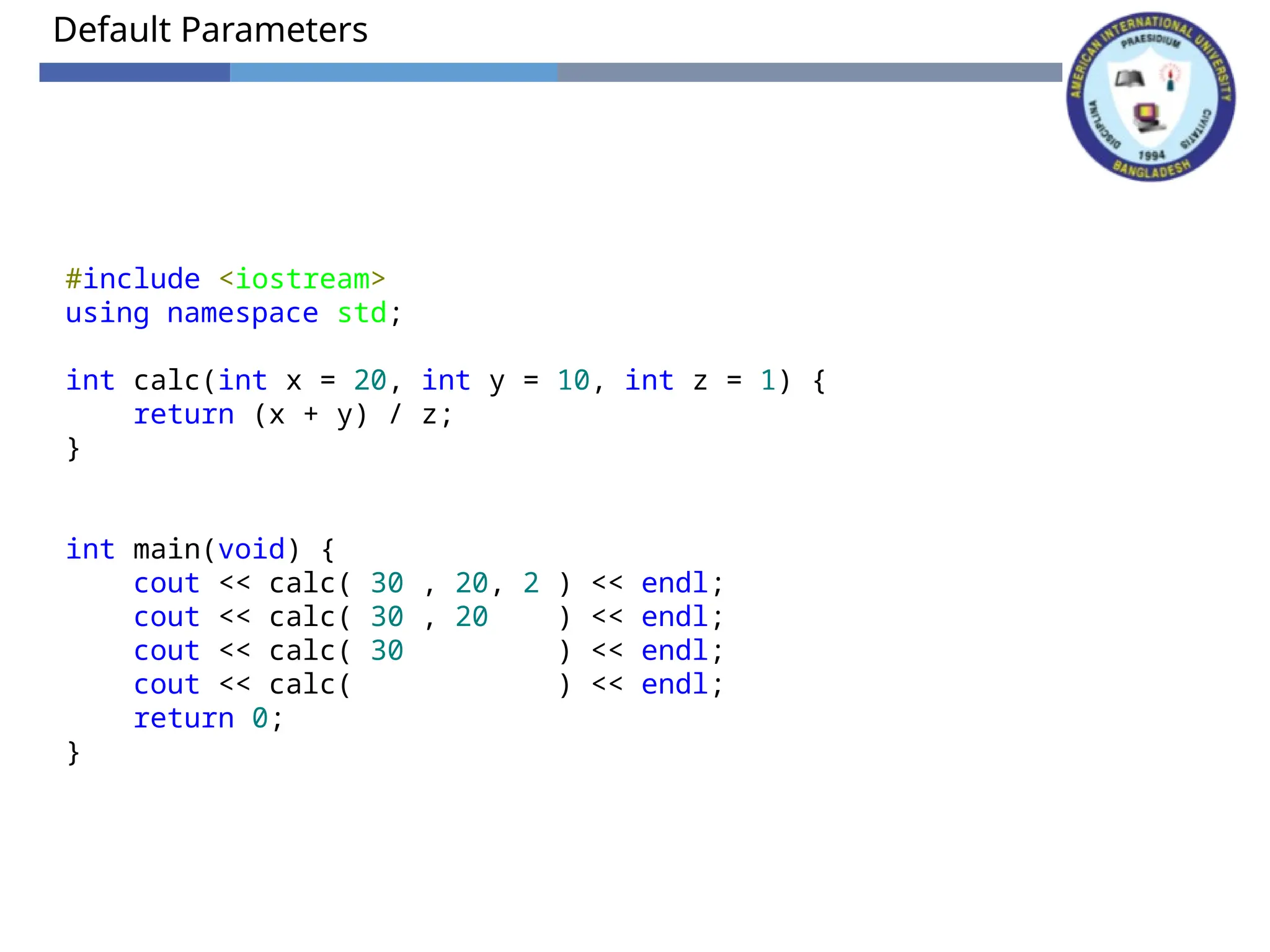 Default Parameters

AMERICAN INTERNATIONAL UNIVERSITY
PRAESIDIUM
DISCIPLINA
CIVITATIS
1994
BANGLADESH

#include <iostream>
using namespace std;

int calc(int x = 20, int y = 10, int z = 1) {
    return (x + y) / z;
}

int main(void) {
    cout << calc( 30 , 20, 2 ) << endl;
    cout << calc( 30 , 20    ) << endl;
    cout << calc( 30         ) << endl;
    cout << calc(            ) << endl;
    return 0;
}